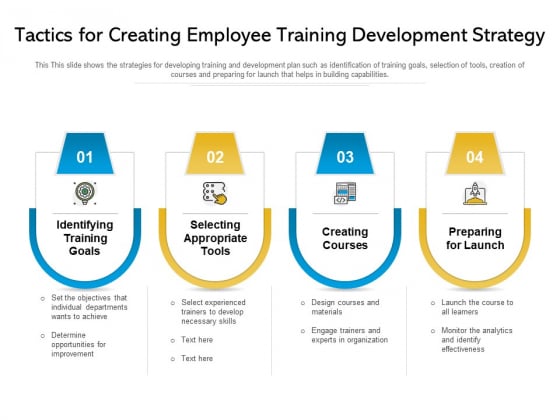 Tactics for Creating Employee Training Development Strategy

This This slide shows the strategies for developing training and development plan such as identification of training goals, selection of tools, creation of courses and preparing for launch that helps in building capabilities.

01

Identifying Training Goals

- Set the objectives that individual departments wants to achieve
- Determine opportunities for improvement

02

Selecting Appropriate Tools

- Select experienced trainers to develop necessary skills
- Text here
- Text here

03

Creating Courses

- Design courses and materials
- Engage trainers and experts in organization

04

Preparing for Launch

- Launch the course to all learners
- Monitor the analytics and identify effectiveness